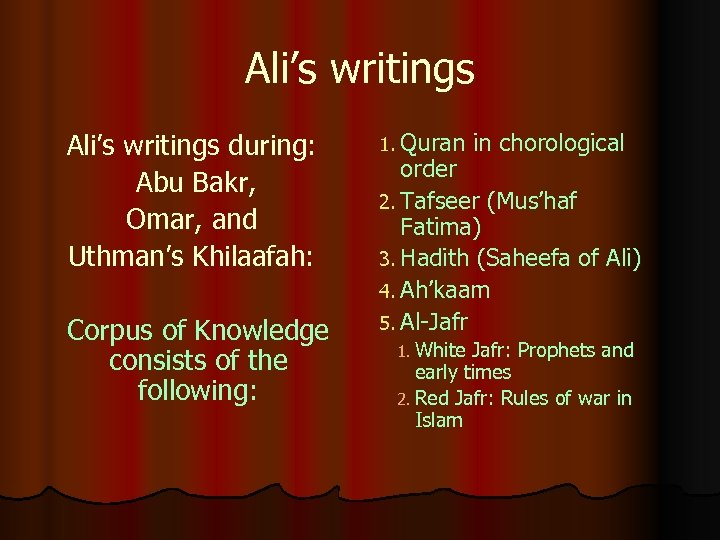 Ali’s writings

Ali’s writings during:
Abu Bakr,
Omar, and
Uthman’s Khilaafah:

Corpus of Knowledge consists of the following:

1. Quran in chorological order
2. Tafseer (Mus’haf Fatima)
3. Hadith (Saheefa of Ali)
4. Ah’kaam
5. Al-Jafr
    1. White Jafr: Prophets and early times
    2. Red Jafr: Rules of war in Islam